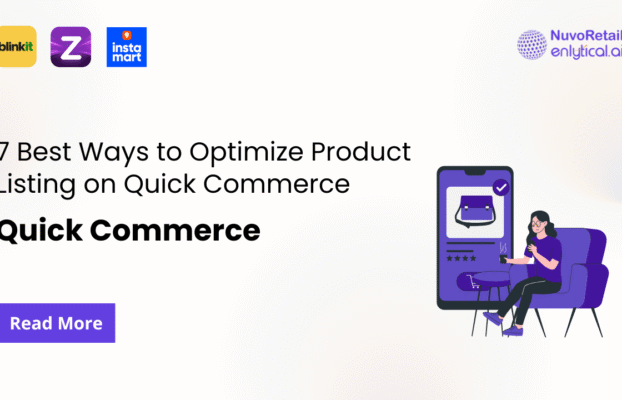 blinkit

Z

insta mart

NuvoRetail
enlytical.ai

7 Best Ways to Optimize Product Listing on Quick Commerce

Quick Commerce

Read More